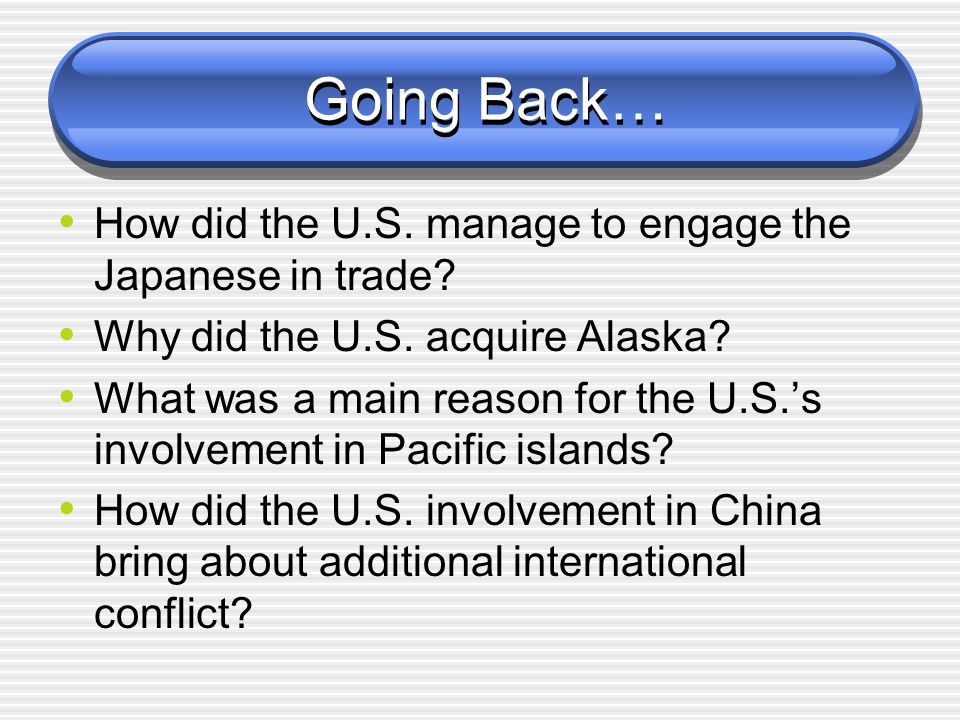 Going Back…

• How did the U.S. manage to engage the Japanese in trade?
• Why did the U.S. acquire Alaska?
• What was a main reason for the U.S.’s involvement in Pacific islands?
• How did the U.S. involvement in China bring about additional international conflict?